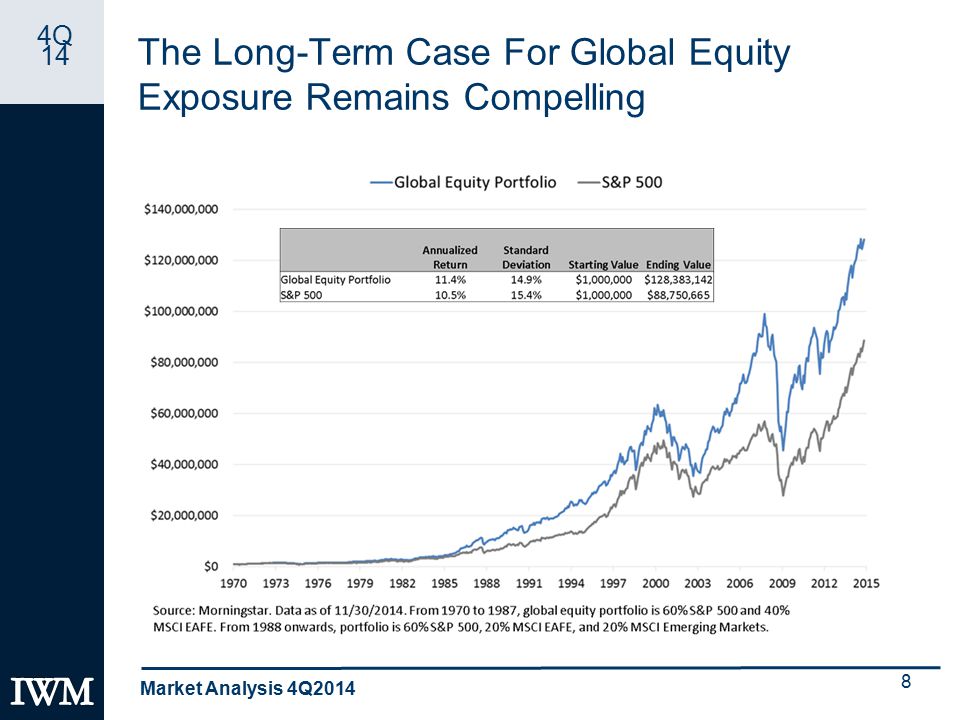 4Q
14

The Long-Term Case For Global Equity Exposure Remains Compelling

Global Equity Portfolio    S&P 500

| | Annualized Return | Standard Deviation | Starting Value | Ending Value |
|---|---|---|---|---|
| Global Equity Portfolio | 11.4% | 14.9% | $1,000,000 | $128,383,142 |
| S&P 500 | 10.5% | 15.4% | $1,000,000 | $88,750,665 |

$140,000,000
$120,000,000
$100,000,000
$80,000,000
$60,000,000
$40,000,000
$20,000,000
$0

1970 1973 1976 1979 1982 1985 1988 1991 1994 1997 2000 2003 2006 2009 2012 2015

Source: Morningstar. Data as of 11/30/2014. From 1970 to 1987, global equity portfolio is 60% S&P 500 and 40% MSCI EAFE. From 1988 onwards, portfolio is 60% S&P 500, 20% MSCI EAFE, and 20% MSCI Emerging Markets.

IWM

Market Analysis 4Q2014

8